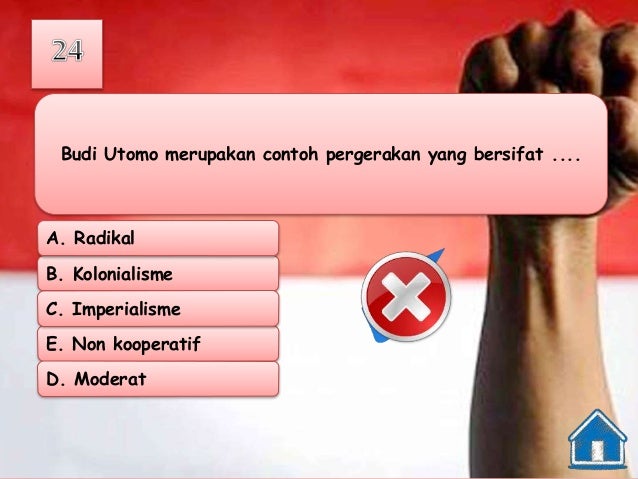 24

Budi Utomo merupakan contoh pergerakan yang bersifat ....

A. Radikal
B. Kolonialisme
C. Imperialisme
E. Non kooperatif
D. Moderat